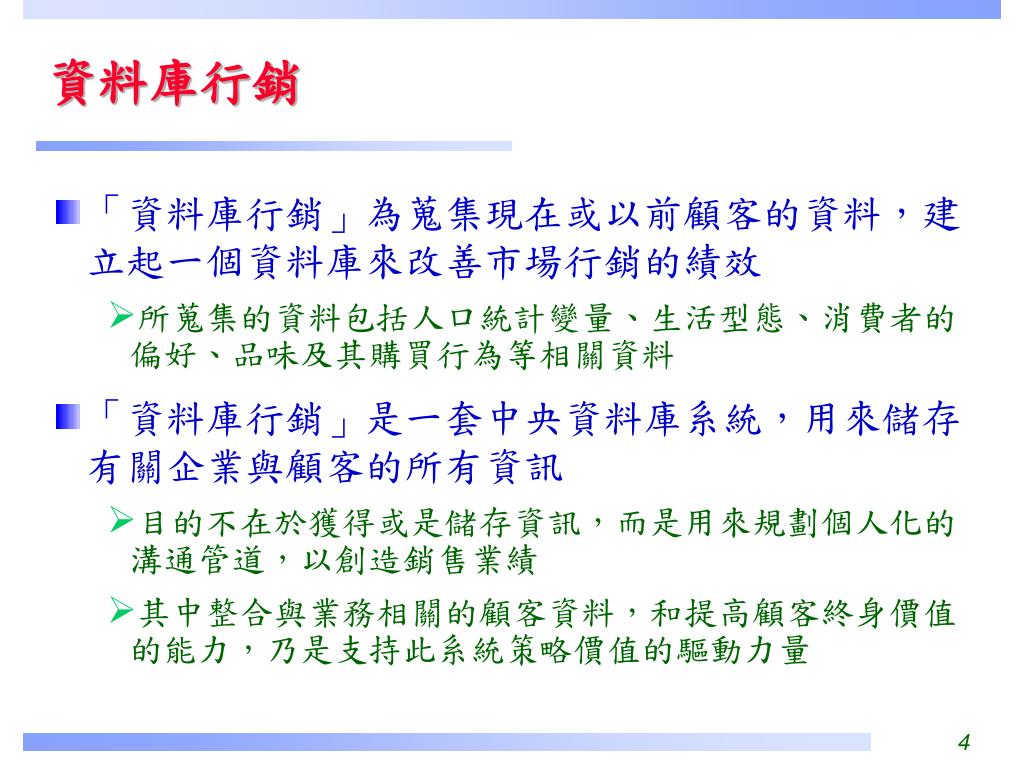 資料庫行銷

「資料庫行銷」為蒐集現在或以前顧客的資料，建立起一個資料庫來改善市場行銷的績效

所蒐集的資料包括人口統計變量、生活型態、消費者的偏好、品味及其購買行為等相關資料

「資料庫行銷」是一套中央資料庫系統，用來儲存有關企業與顧客的所有資訊

目的不在於獲得或是儲存資訊，而是用來規劃個人化的溝通管道，以創造銷售業績

其中整合與業務相關的顧客資料，和提高顧客終身價值的能力，乃是支持此系統策略價值的驅動力量

4